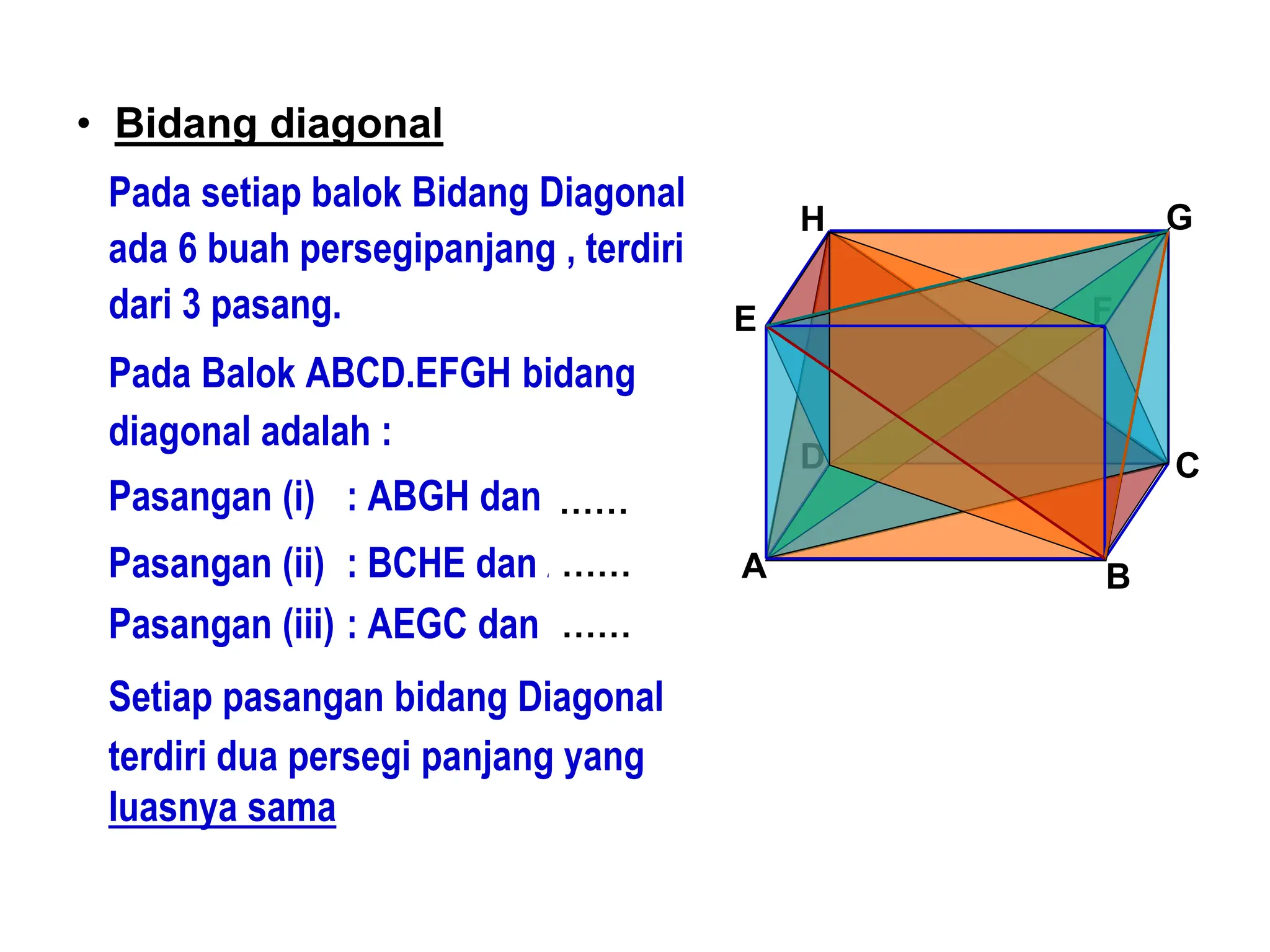 • Bidang diagonal

Pada setiap balok Bidang Diagonal ada 6 buah persegipanjang , terdiri dari 3 pasang.

Pada Balok ABCD.EFGH bidang diagonal adalah :

Pasangan (i) : ABGH dan ……

Pasangan (ii) : BCHE dan ……

Pasangan (iii) : AEGC dan ……

Setiap pasangan bidang Diagonal terdiri dua persegi panjang yang luasnya sama

H G E F D C A B